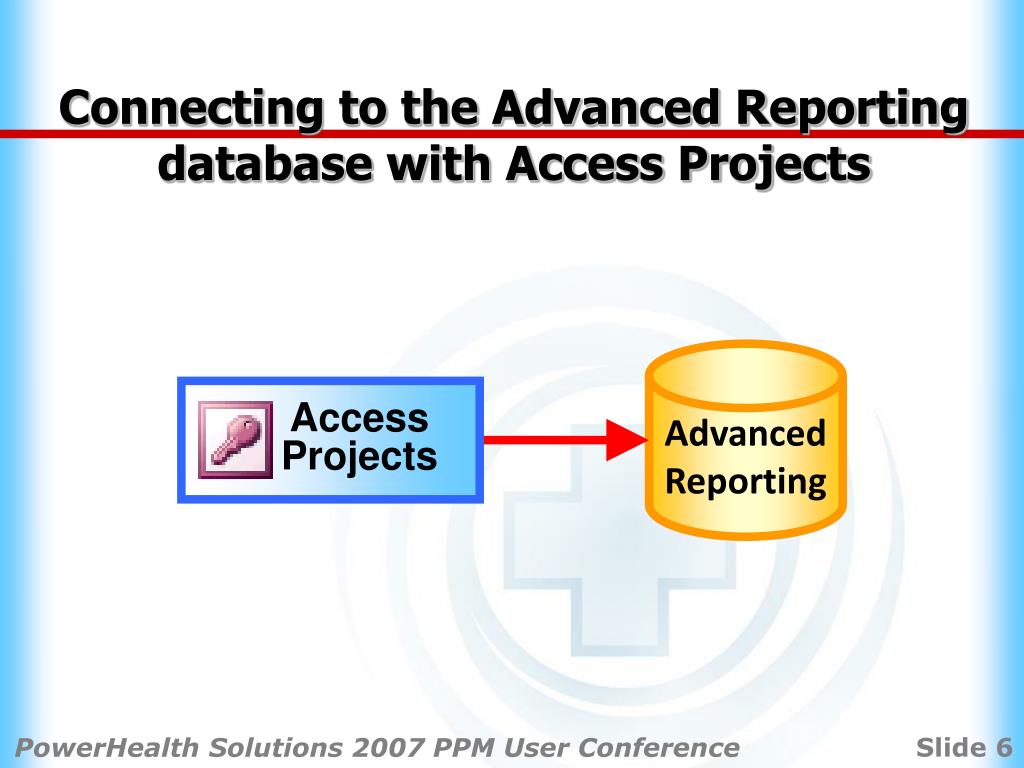 Connecting to the Advanced Reporting database with Access Projects

Access Projects

Advanced Reporting

PowerHealth Solutions 2007 PPM User Conference

Slide 6